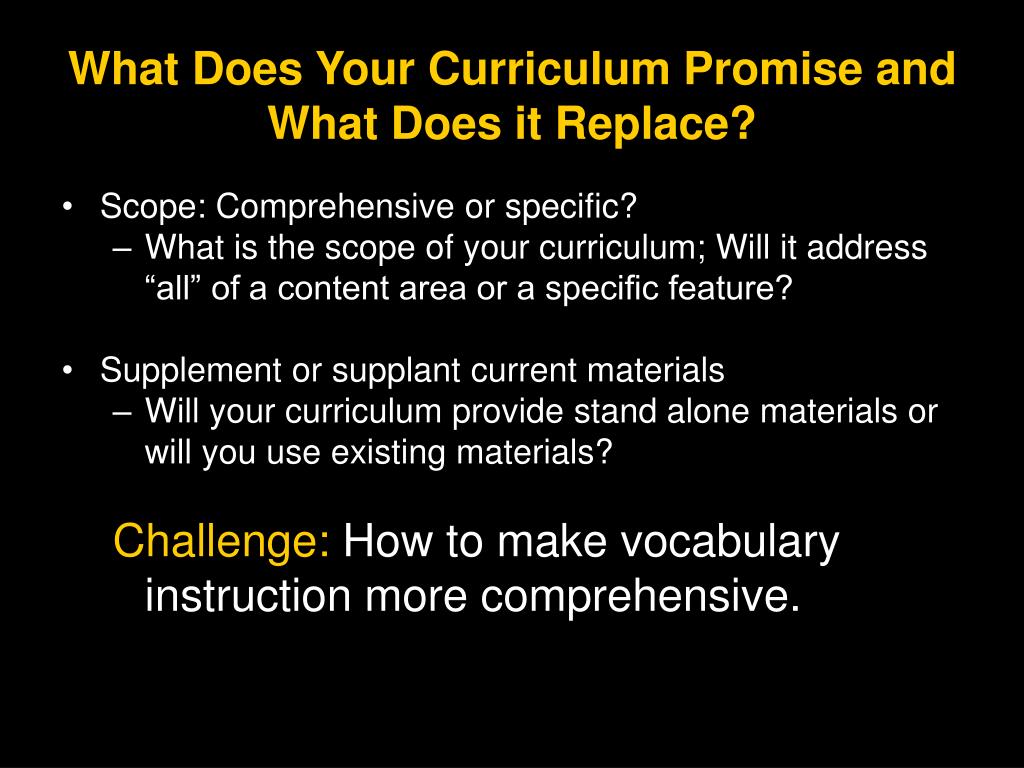 What Does Your Curriculum Promise and What Does it Replace?

• Scope: Comprehensive or specific?
– What is the scope of your curriculum; Will it address “all” of a content area or a specific feature?

• Supplement or supplant current materials
– Will your curriculum provide stand alone materials or will you use existing materials?

Challenge: How to make vocabulary instruction more comprehensive.